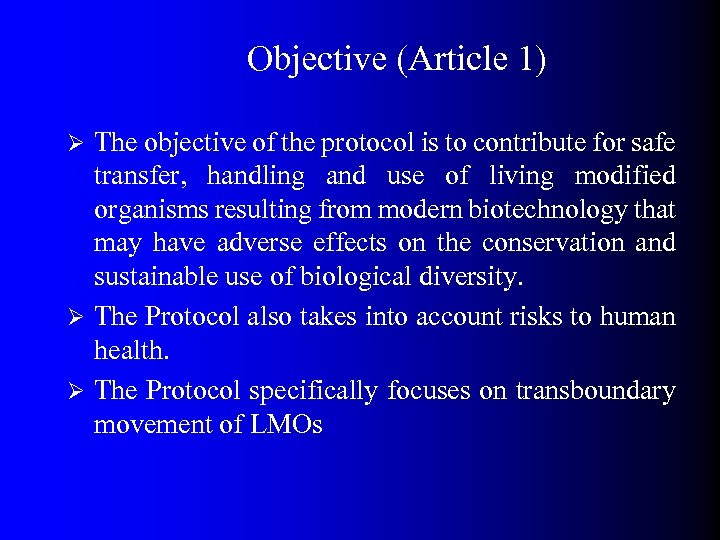 Objective (Article 1)

➢ The objective of the protocol is to contribute for safe transfer, handling and use of living modified organisms resulting from modern biotechnology that may have adverse effects on the conservation and sustainable use of biological diversity.

➢ The Protocol also takes into account risks to human health.

➢ The Protocol specifically focuses on transboundary movement of LMOs